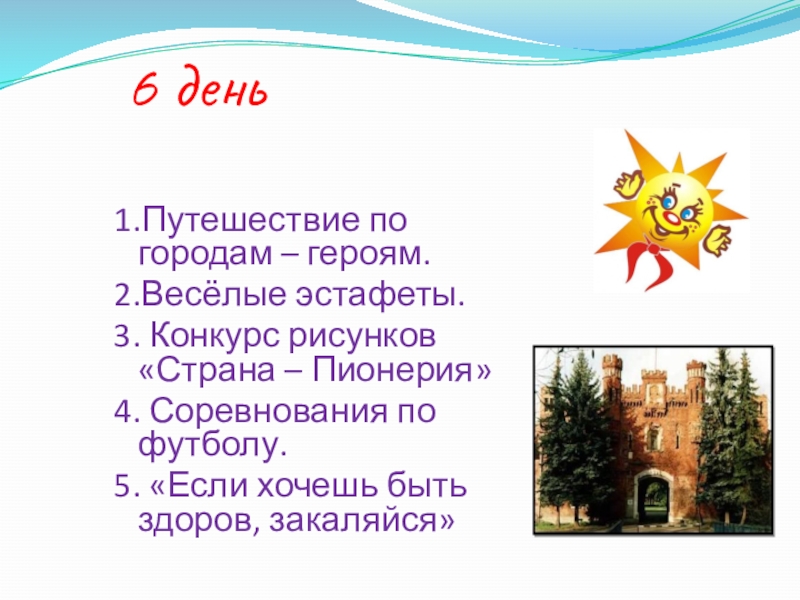 6 день

1.Путешествие по городам – героям.
2.Весёлые эстафеты.
3. Конкурс рисунков «Страна – Пионерия»
4. Соревнования по футболу.
5. «Если хочешь быть здоров, закаляйся»